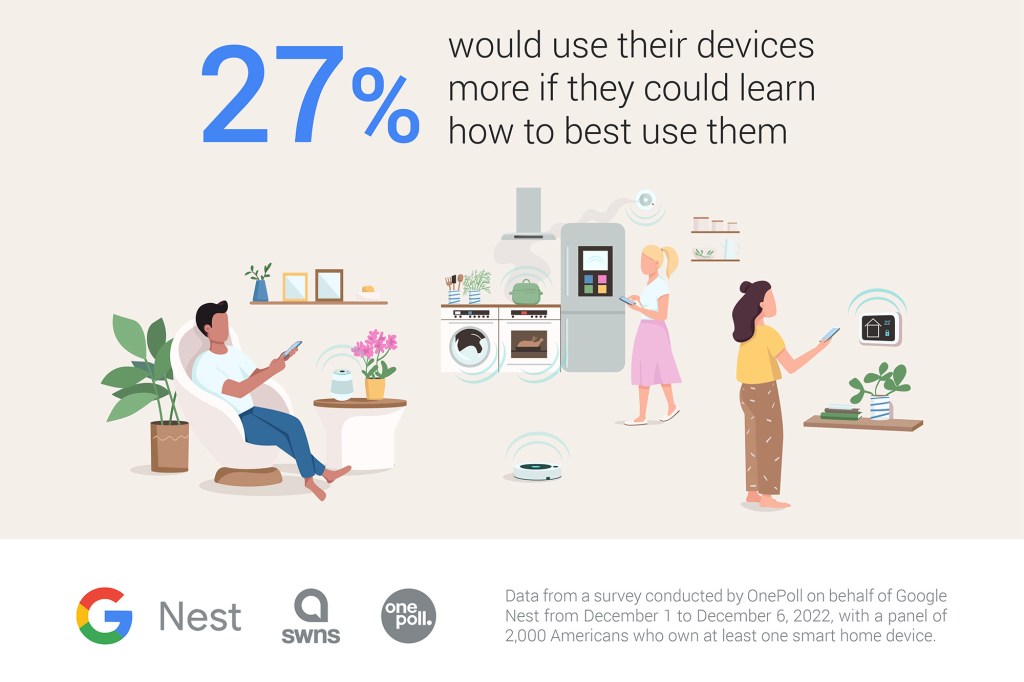 27% would use their devices more if they could learn how to best use them

G Nest

swns

one poll.

Data from a survey conducted by OnePoll on behalf of Google Nest from December 1 to December 6, 2022, with a panel of 2,000 Americans who own at least one smart home device.